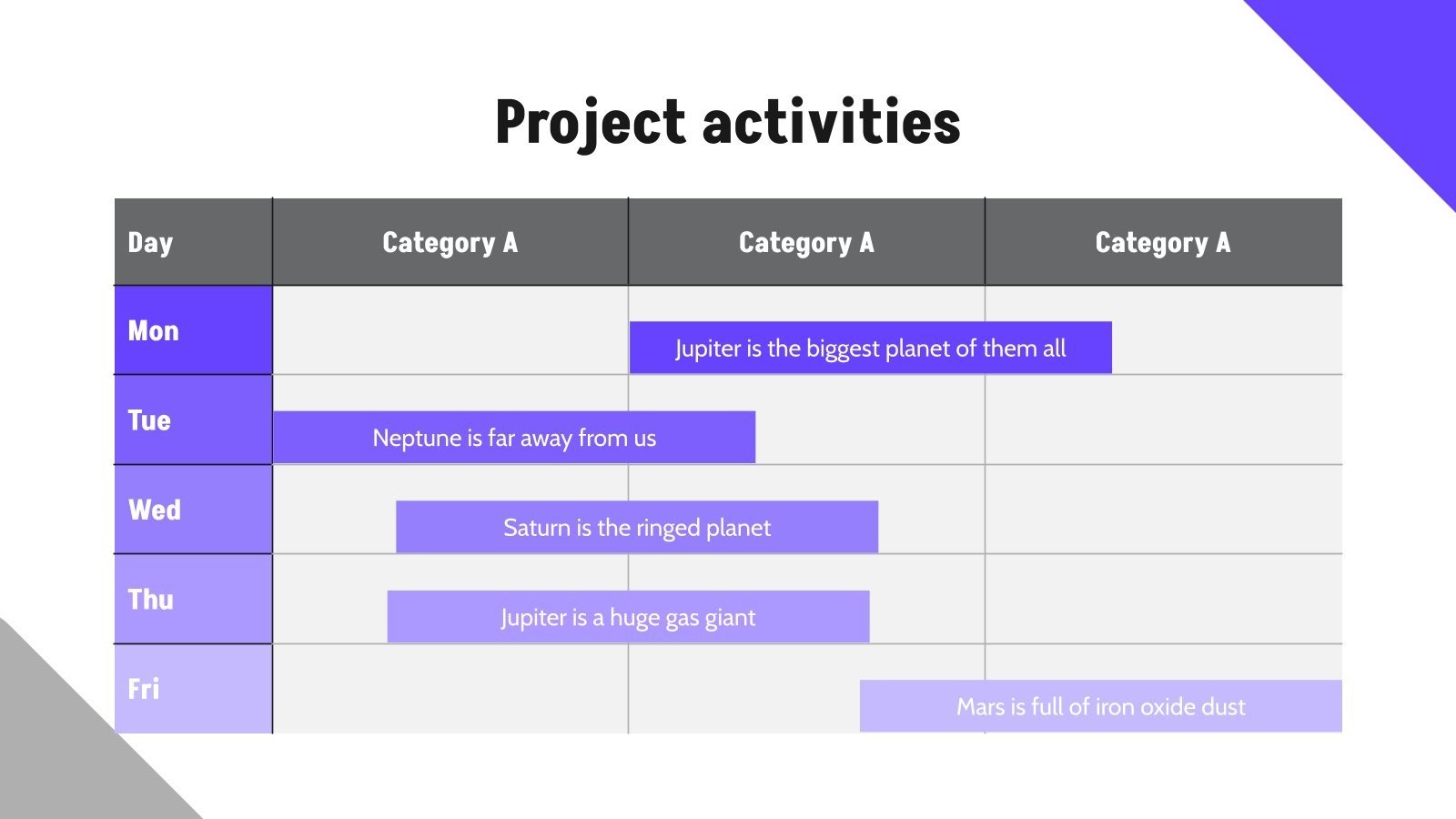 Project activities

| Day | Category A | Category A | Category A |
|---|---|---|---|
| Mon | | Jupiter is the biggest planet of them all | |
| Tue | Neptune is far away from us | | |
| Wed | Saturn is the ringed planet | | |
| Thu | Jupiter is a huge gas giant | | |
| Fri | | | Mars is full of iron oxide dust |